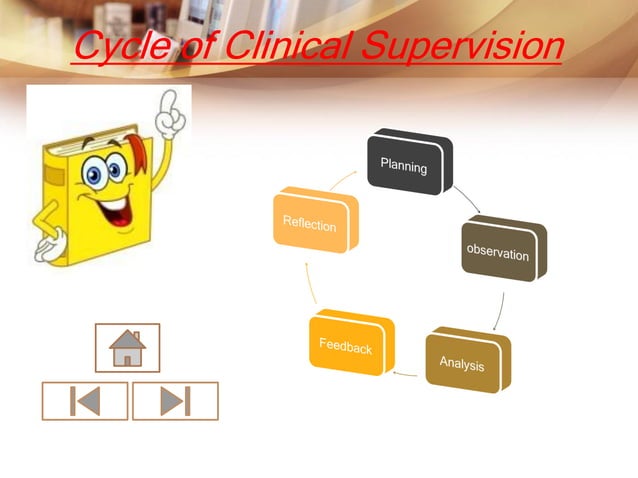 Cycle of Clinical Supervision

Planning

observation

Analysis

Feedback

Reflection